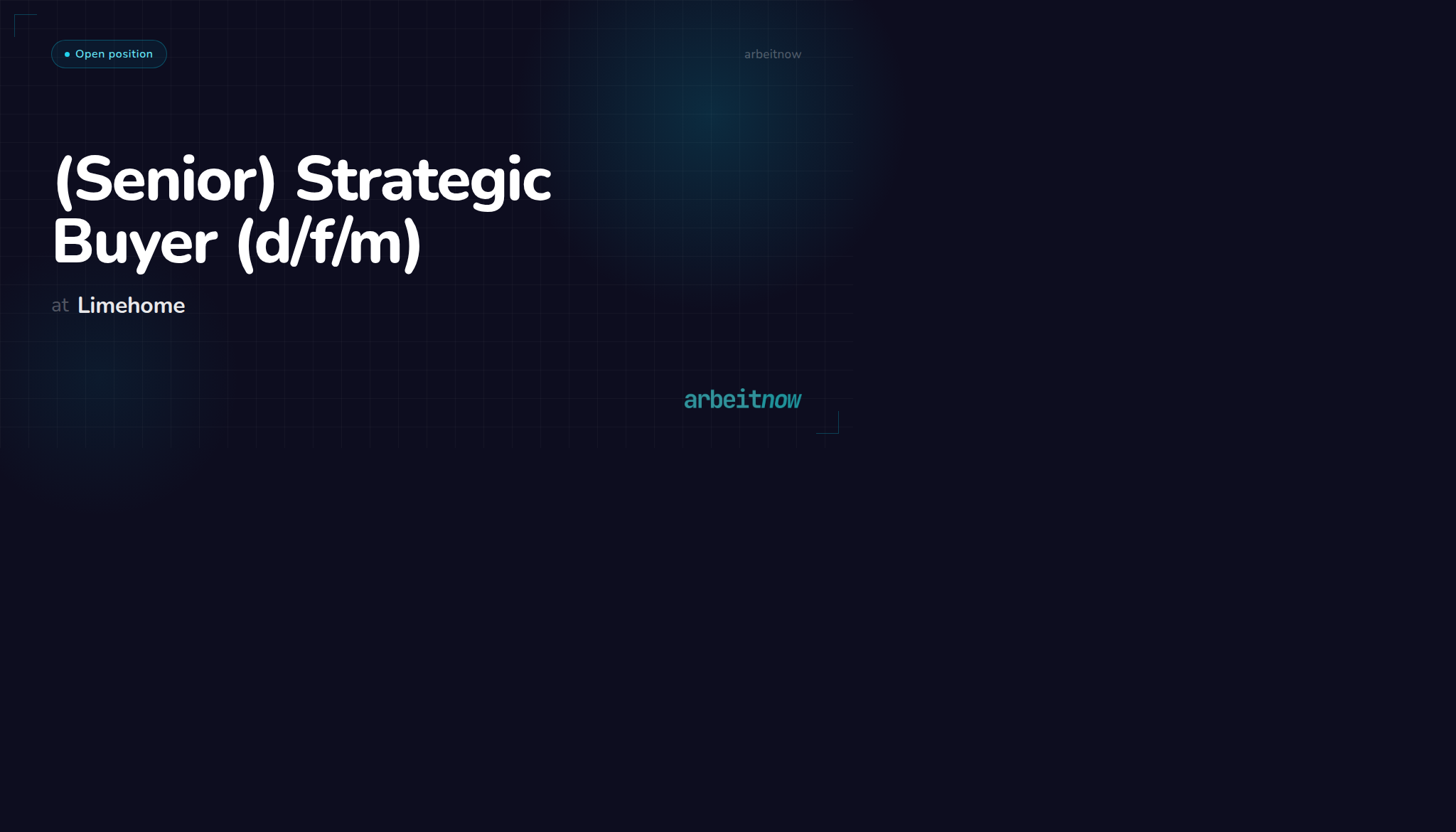 Open position

arbeitnow

(Senior) Strategic Buyer (d/f/m)

at Limehome

arbeitnow